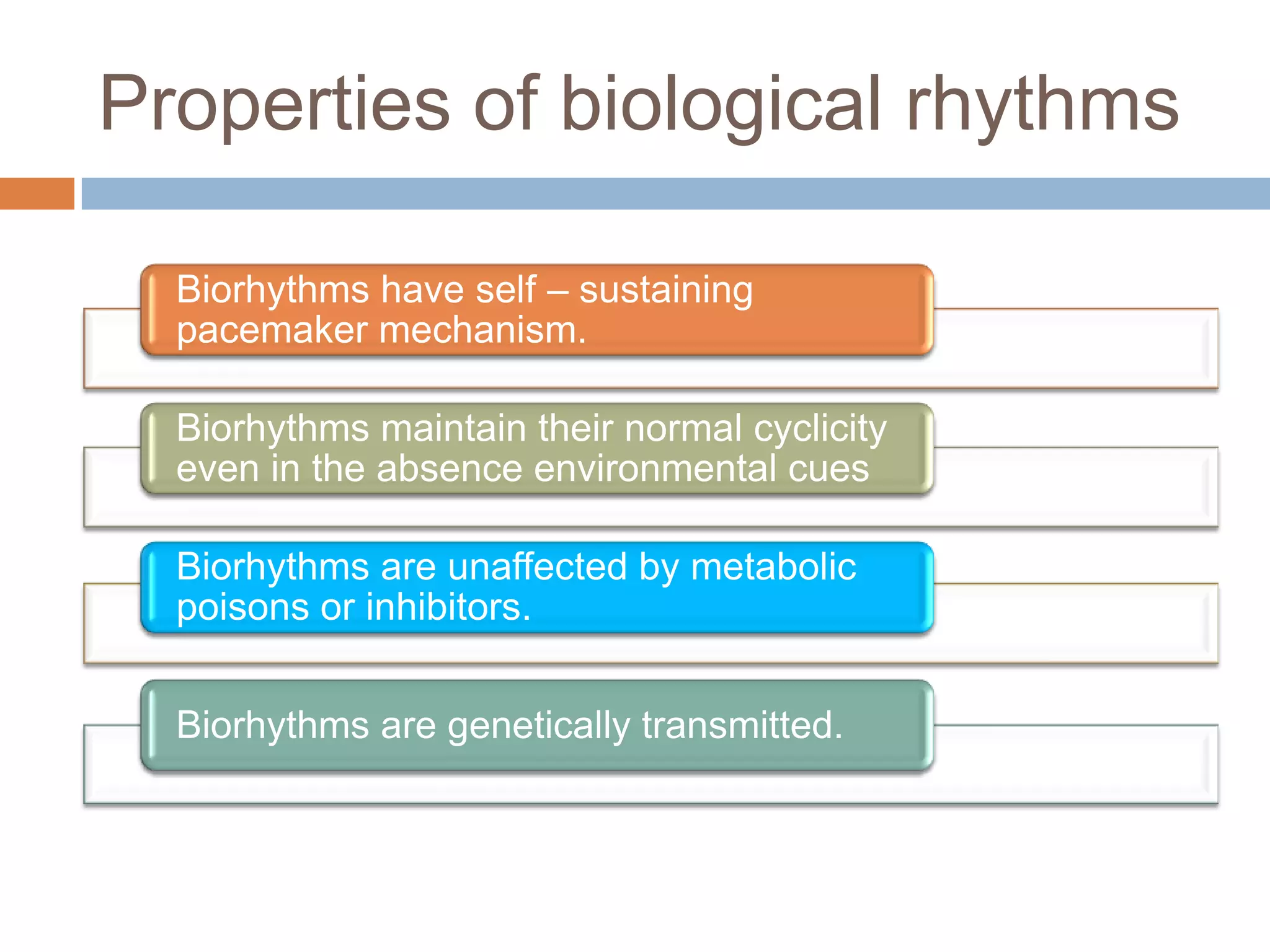 Properties of biological rhythms

Biorhythms have self – sustaining pacemaker mechanism.

Biorhythms maintain their normal cyclicity even in the absence environmental cues

Biorhythms are unaffected by metabolic poisons or inhibitors.

Biorhythms are genetically transmitted.